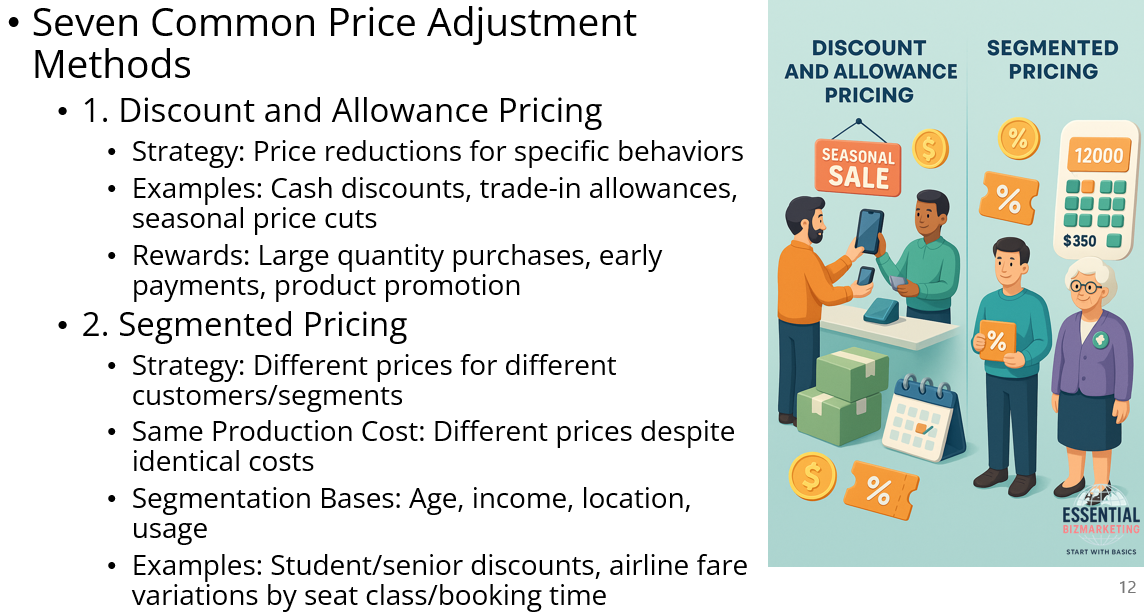 • Seven Common Price Adjustment Methods
• 1. Discount and Allowance Pricing
• Strategy: Price reductions for specific behaviors
• Examples: Cash discounts, trade-in allowances, seasonal price cuts
• Rewards: Large quantity purchases, early payments, product promotion
• 2. Segmented Pricing
• Strategy: Different prices for different customers/segments
• Same Production Cost: Different prices despite identical costs
• Segmentation Bases: Age, income, location, usage
• Examples: Student/senior discounts, airline fare variations by seat class/booking time

DISCOUNT AND ALLOWANCE PRICING

SEGMENTED PRICING

SEASONAL SALE

$

%

%

12000

$350

%

$

%

ESSENTIAL BIZMARKETING
START WITH BASICS

12